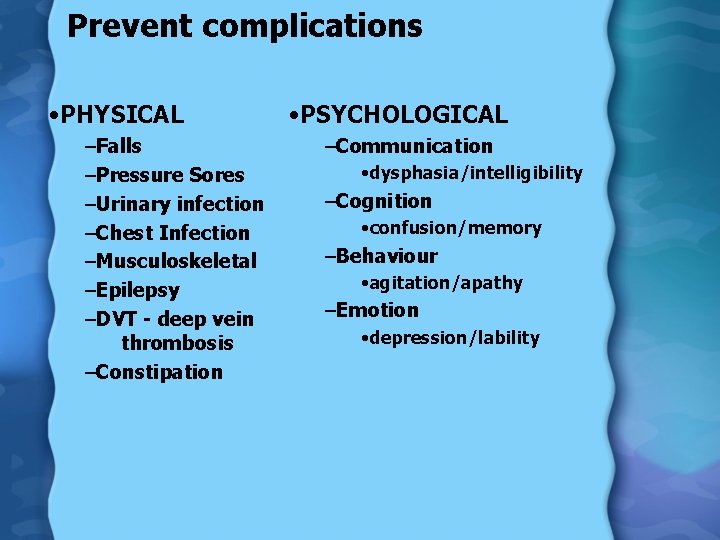 Prevent complications

•PHYSICAL
–Falls
–Pressure Sores
–Urinary infection
–Chest Infection
–Musculoskeletal
–Epilepsy
–DVT - deep vein thrombosis
–Constipation

•PSYCHOLOGICAL
–Communication
•dysphasia/intelligibility
–Cognition
•confusion/memory
–Behaviour
•agitation/apathy
–Emotion
•depression/lability